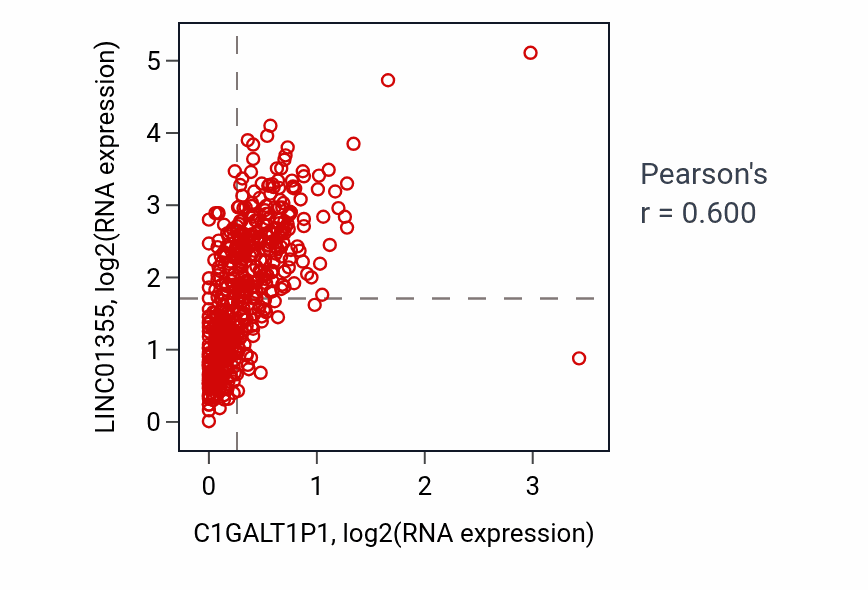 LINC01355, log2(RNA expression)

5
4
3
2
1
0

0
1
2
3

C1GALT1P1, log2(RNA expression)

Pearson's
r = 0.600